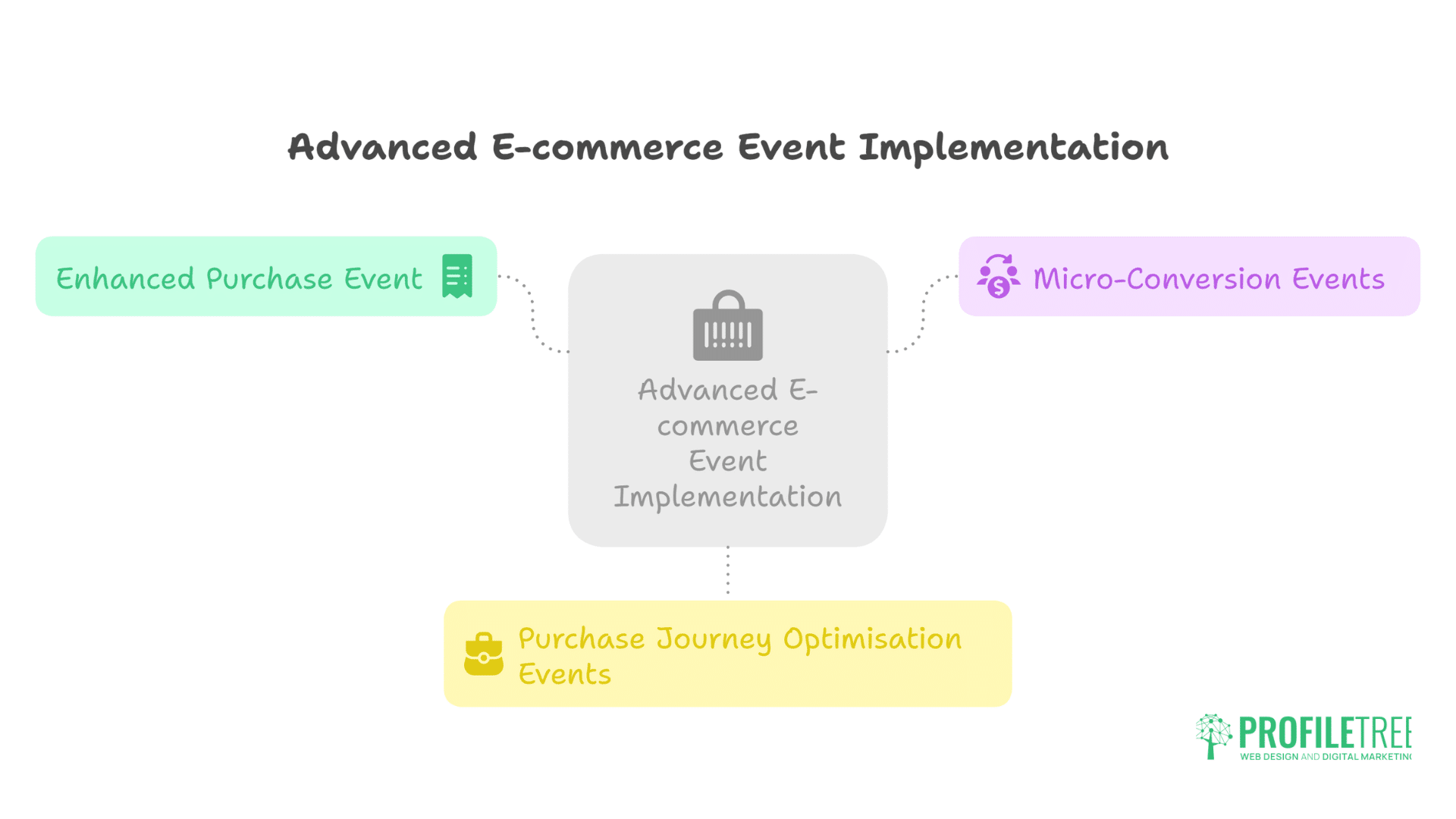 Advanced E-commerce Event Implementation

Enhanced Purchase Event

Advanced E-commerce Event Implementation

Micro-Conversion Events

Purchase Journey Optimisation Events

PROFILETREE
WEB DESIGN AND DIGITAL MARKETING